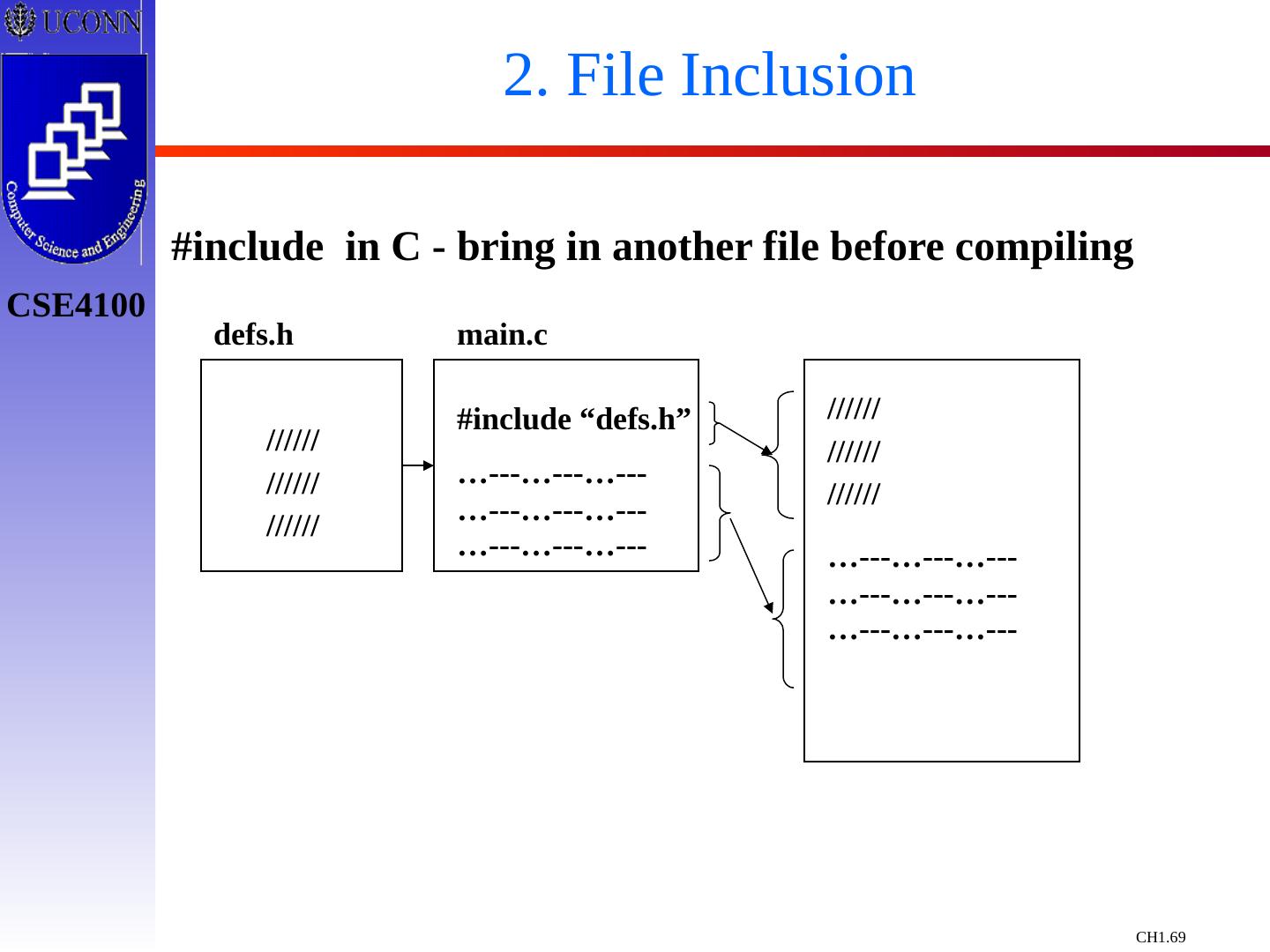 UCONN

Computer Science and Engineering

CSE4100

2. File Inclusion

#include in C - bring in another file before compiling

defs.h

//////
//////
//////

main.c

#include “defs.h”
…---…---…---
…---…---…---
…---…---…---

//////
//////
//////
…---…---…---
…---…---…---
…---…---…---

CH1.69